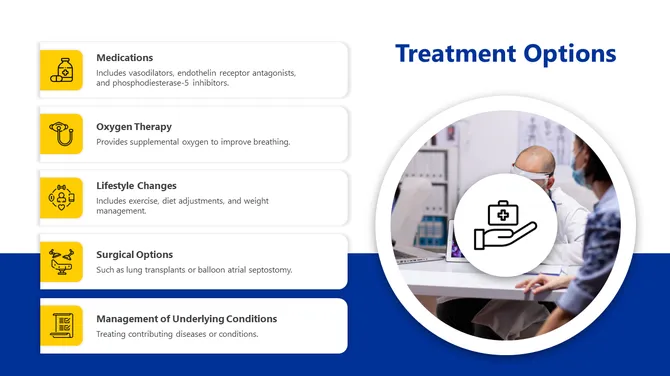 Medications
Includes vasodilators, endothelin receptor antagonists, and phosphodiesterase-5 inhibitors.

Oxygen Therapy
Provides supplemental oxygen to improve breathing.

Lifestyle Changes
Includes exercise, diet adjustments, and weight management.

Surgical Options
Such as lung transplants or balloon atrial septostomy.

Management of Underlying Conditions
Treating contributing diseases or conditions.

Treatment Options